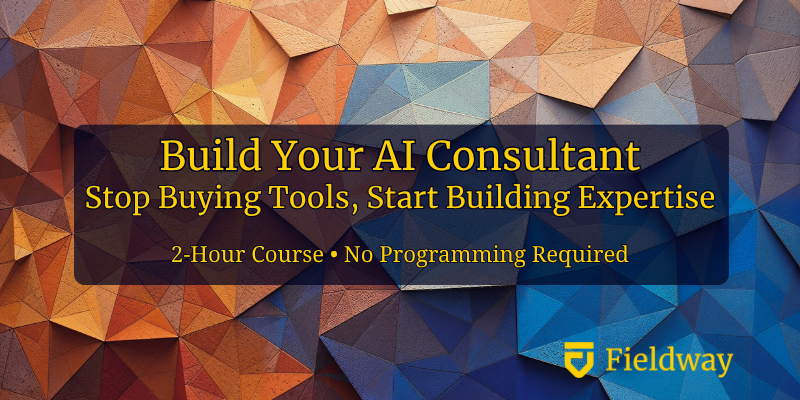 Build Your AI Consultant
Stop Buying Tools, Start Building Expertise

2-Hour Course • No Programming Required

Fieldway